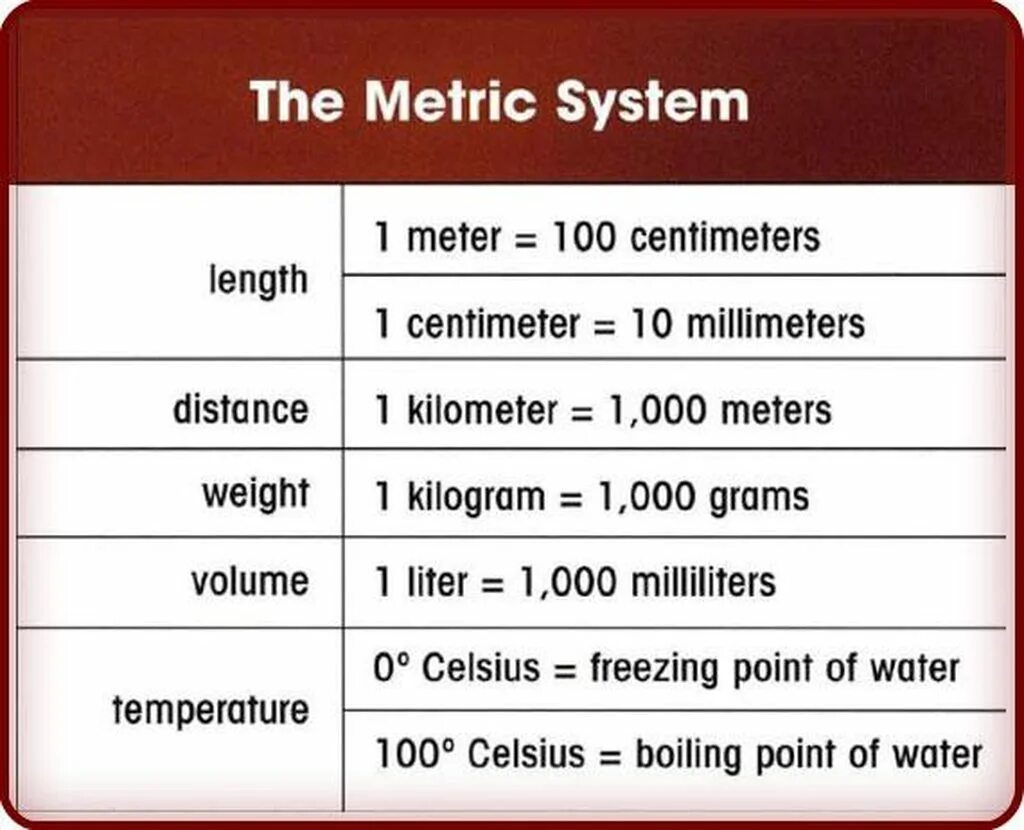 The Metric System

| | |
|---|---|
| length | 1 meter = 100 centimeters |
| | 1 centimeter = 10 millimeters |
| distance | 1 kilometer = 1,000 meters |
| weight | 1 kilogram = 1,000 grams |
| volume | 1 liter = 1,000 milliliters |
| temperature | 0° Celsius = freezing point of water |
| | 100° Celsius = boiling point of water |